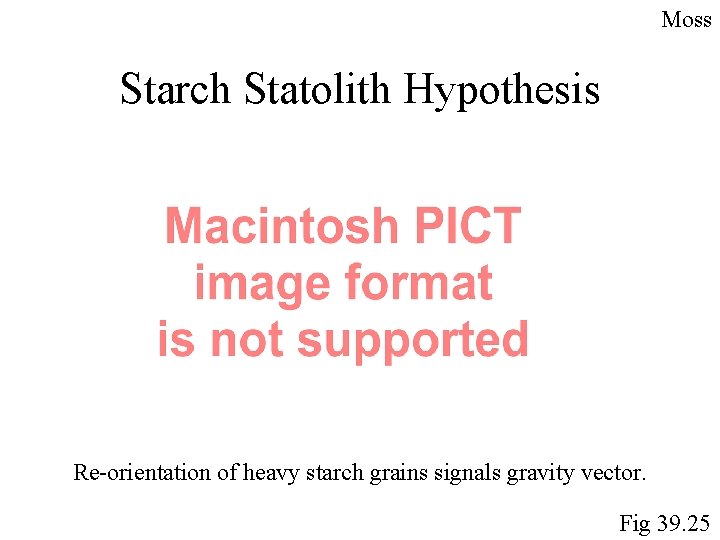 Moss

Starch Statolith Hypothesis

Macintosh PICT
image format
is not supported

Re-orientation of heavy starch grains signals gravity vector.

Fig 39.25